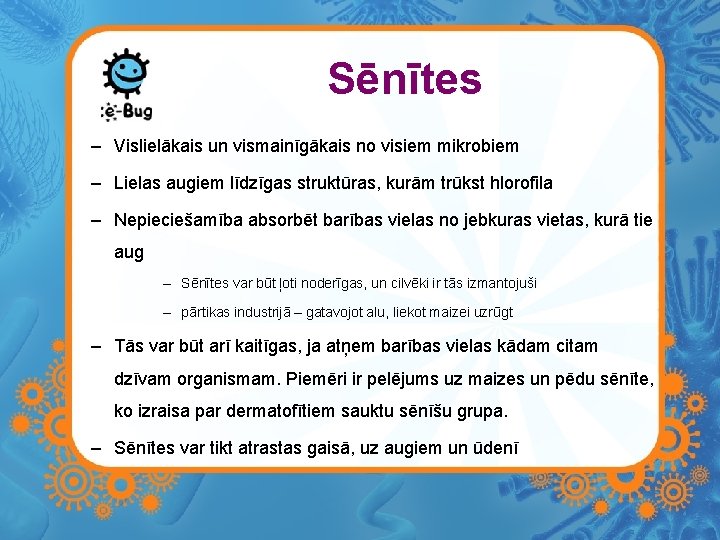 e-Bug

Sēnītes

– Vislielākais un vismainīgākais no visiem mikrobiem

– Lielas augiem līdzīgas struktūras, kurām trūkst hlorofila

– Nepieciešamība absorbēt barības vielas no jebkuras vietas, kurā tie aug

– Sēnītes var būt ļoti noderīgas, un cilvēki ir tās izmantojuši

– pārtikas industrijā – gatavojot alu, liekot maizei uzrūgt

– Tās var būt arī kaitīgas, ja atņem barības vielas kādam citam dzīvam organismam. Piemēri ir pelējums uz maizes un pēdu sēnīte, ko izraisa par dermatofītiem sauktu sēnīšu grupa.

– Sēnītes var tikt atrastas gaisā, uz augiem un ūdenī